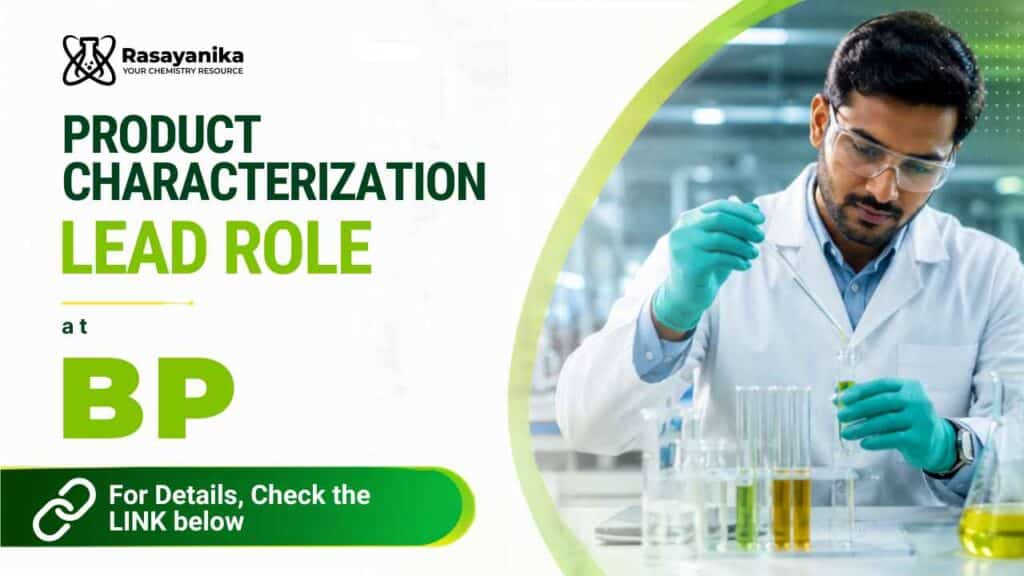 Rasayanika
YOUR CHEMISTRY RESOURCE

PRODUCT CHARACTERIZATION
LEAD ROLE

at

BP

For Details, Check the LINK below